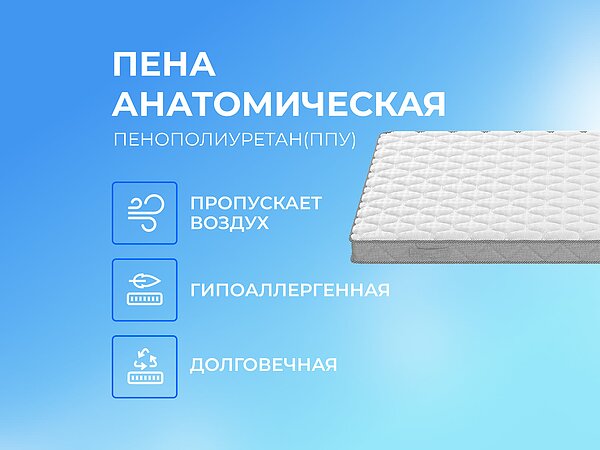 ПЕНА АНАТОМИЧЕСКАЯ

ПЕНОПОЛИУРЕТАН(ППУ)

ПРОПУСКАЕТ ВОЗДУХ

ГИПОАЛЛЕРГЕННАЯ

ДОЛГОВЕЧНАЯ